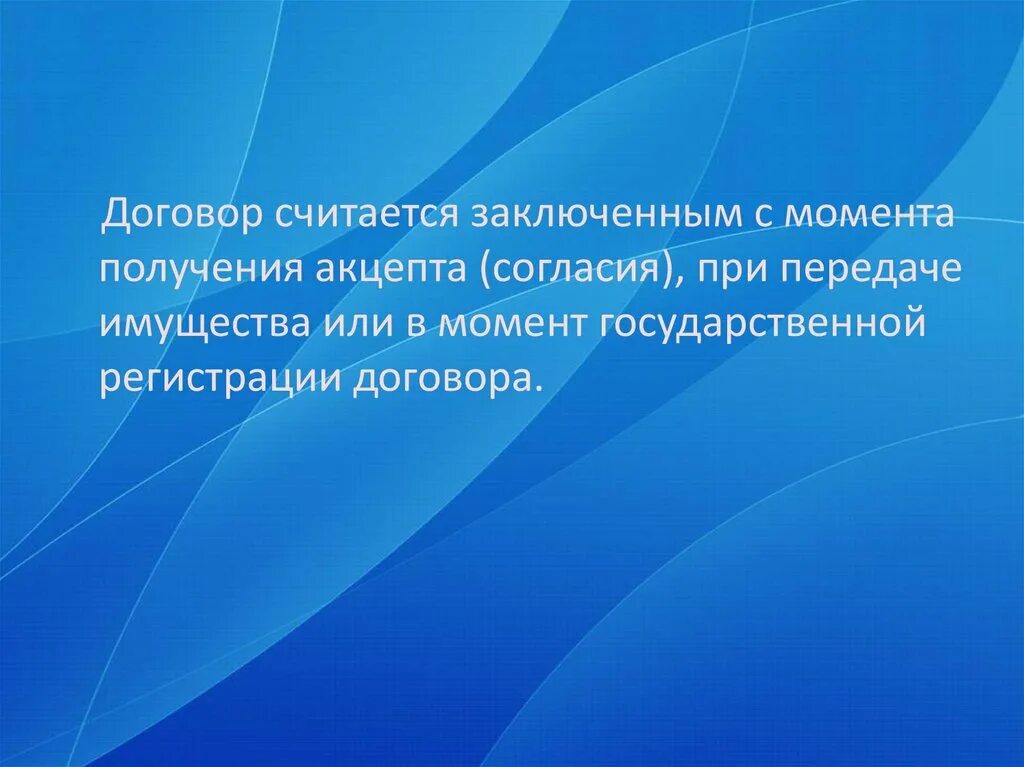 Договор считается заключенным с момента получения акцепта (согласия), при передаче имущества или в момент государственной регистрации договора.